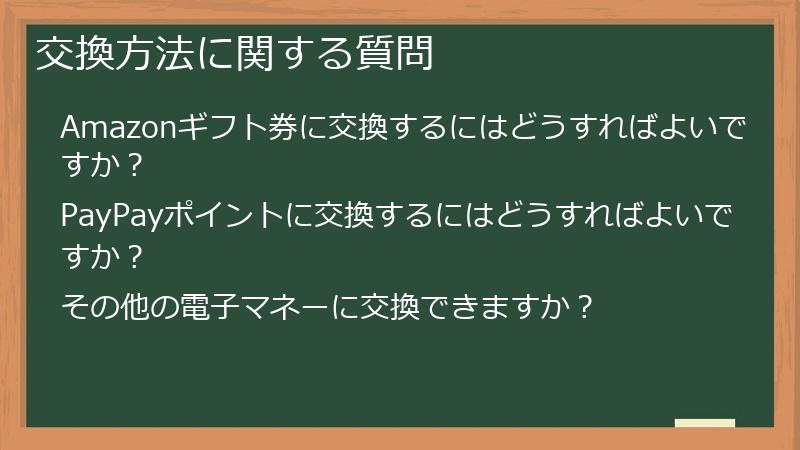 交換方法に関する質問

Amazonギフト券に交換するにはどうすればよいですか？

PayPayポイントに交換するにはどうすればよいですか？

その他の電子マネーに交換できますか？